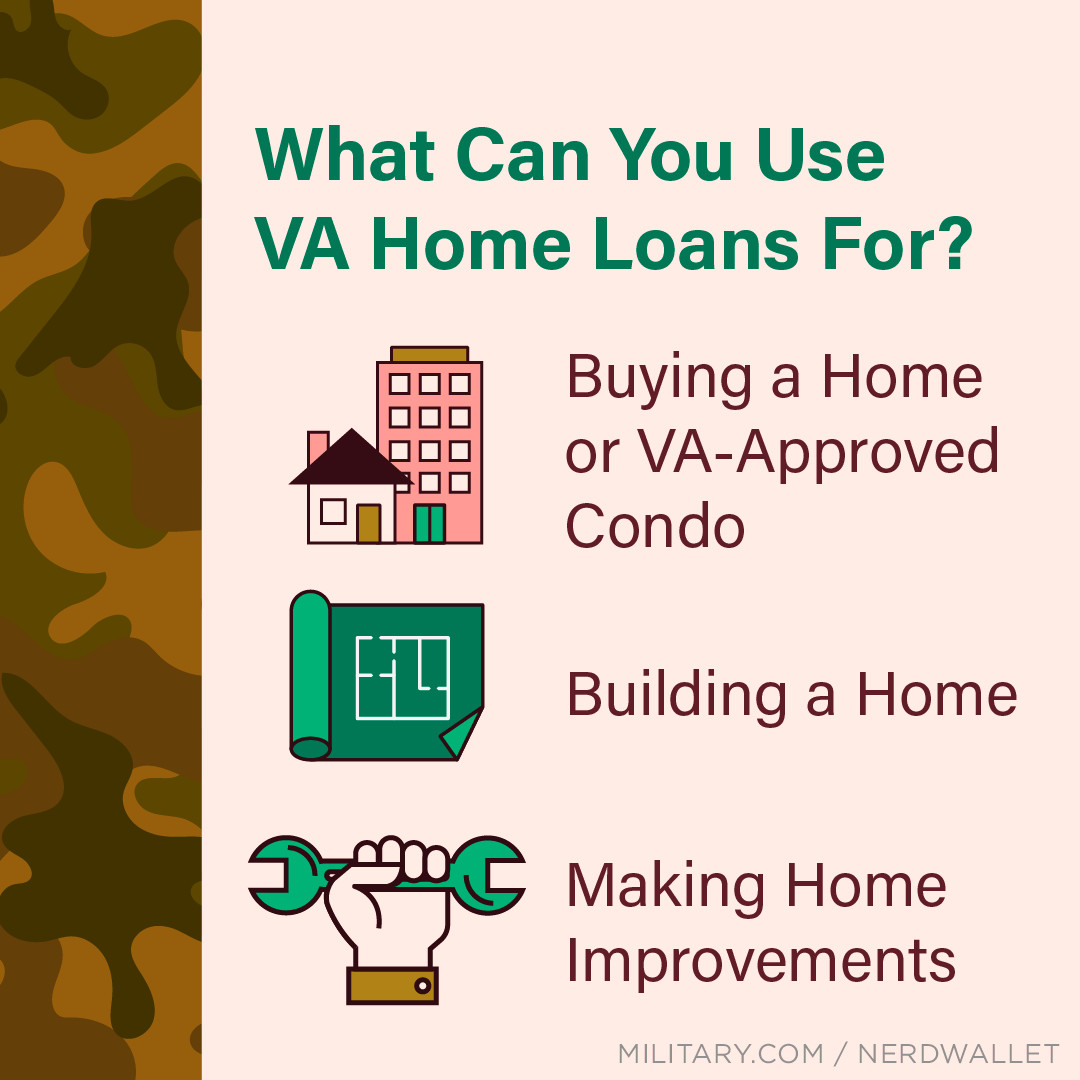 What Can You Use VA Home Loans For?

Buying a Home or VA-Approved Condo

Building a Home

Making Home Improvements

MILITARY.COM / NERDWALLET